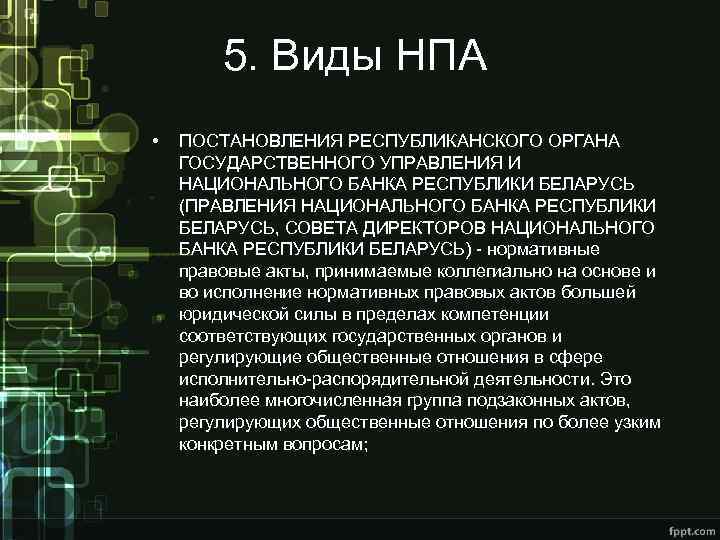 5. Виды НПА

• ПОСТАНОВЛЕНИЯ РЕСПУБЛИКАНСКОГО ОРГАНА ГОСУДАРСТВЕННОГО УПРАВЛЕНИЯ И НАЦИОНАЛЬНОГО БАНКА РЕСПУБЛИКИ БЕЛАРУСЬ (ПРАВЛЕНИЯ НАЦИОНАЛЬНОГО БАНКА РЕСПУБЛИКИ БЕЛАРУСЬ, СОВЕТА ДИРЕКТОРОВ НАЦИОНАЛЬНОГО БАНКА РЕСПУБЛИКИ БЕЛАРУСЬ) - нормативные правовые акты, принимаемые коллегиально на основе и во исполнение нормативных правовых актов большей юридической силы в пределах компетенции соответствующих государственных органов и регулирующие общественные отношения в сфере исполнительно-распорядительной деятельности. Это наиболее многочисленная группа подзаконных актов, регулирующих общественные отношения по более узким конкретным вопросам;

fppt.com